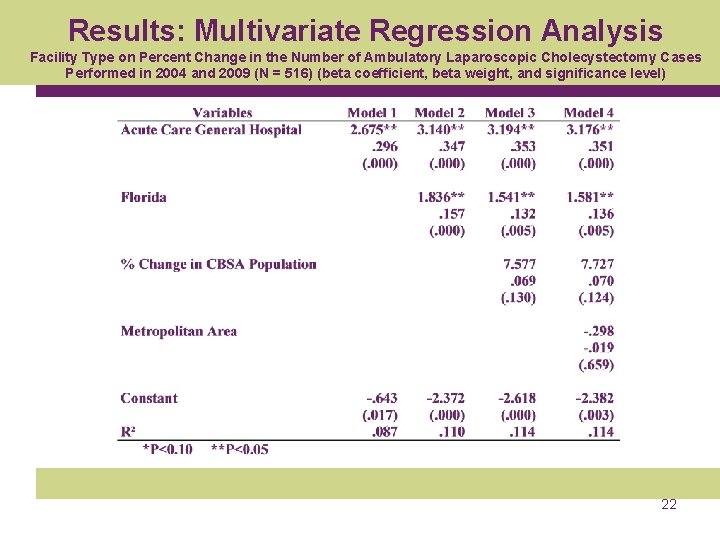 Results: Multivariate Regression Analysis

Facility Type on Percent Change in the Number of Ambulatory Laparoscopic Cholecystectomy Cases Performed in 2004 and 2009 (N = 516) (beta coefficient, beta weight, and significance level)

| Variables | Model 1 | Model 2 | Model 3 | Model 4 |
|---|---|---|---|---|
| Acute Care General Hospital | 2.675** | 3.140** | 3.194** | 3.176** |
| | .296 | .347 | .353 | .351 |
| | (.000) | (.000) | (.000) | (.000) |
| Florida | | 1.836** | 1.541** | 1.581** |
| | | .157 | .132 | .136 |
| | | (.000) | (.005) | (.005) |
| % Change in CBSA Population | | | 7.577 | 7.727 |
| | | | .069 | .070 |
| | | | (.130) | (.124) |
| Metropolitan Area | | | | -.298 |
| | | | | -.019 |
| | | | | (.659) |
| Constant | -.643 | -2.372 | -2.618 | -2.382 |
| | (.017) | (.000) | (.000) | (.003) |
| R² | .087 | .110 | .114 | .114 |

*P<0.10 **P<0.05

22